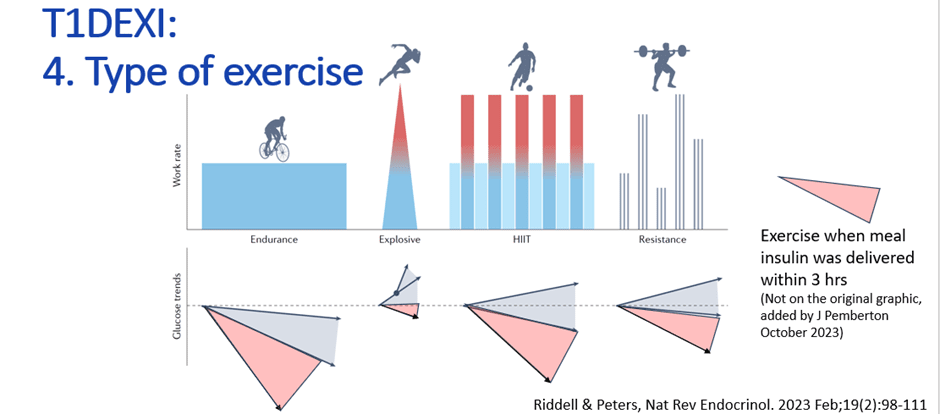 T1DEXI:
4. Type of exercise

Work rate

Endurance

Explosive

HIIT

Resistance

Glucose trends

Exercise when meal insulin was delivered within 3 hrs
(Not on the original graphic, added by J Pemberton October 2023)

Riddell & Peters, Nat Rev Endocrinol. 2023 Feb;19(2):98-111